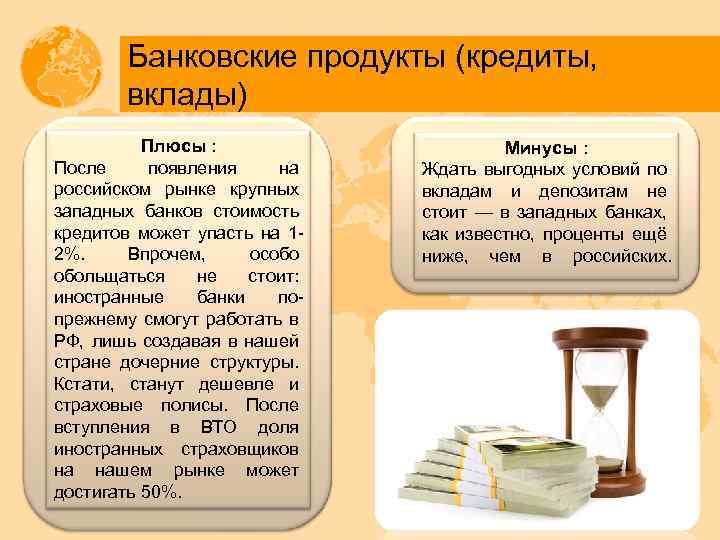 Банковские продукты (кредиты, вклады)

Плюсы :
После появления на российском рынке крупных западных банков стоимость кредитов может упасть на 1-2%. Впрочем, особо обольщаться не стоит: иностранные банки по-прежнему смогут работать в РФ, лишь создавая в нашей стране дочерние структуры. Кстати, станут дешевле и страховые полисы. После вступления в ВТО доля иностранных страховщиков на нашем рынке может достигать 50%.

Минусы :
Ждать выгодных условий по вкладам и депозитам не стоит — в западных банках, как известно, проценты ещё ниже, чем в российских.